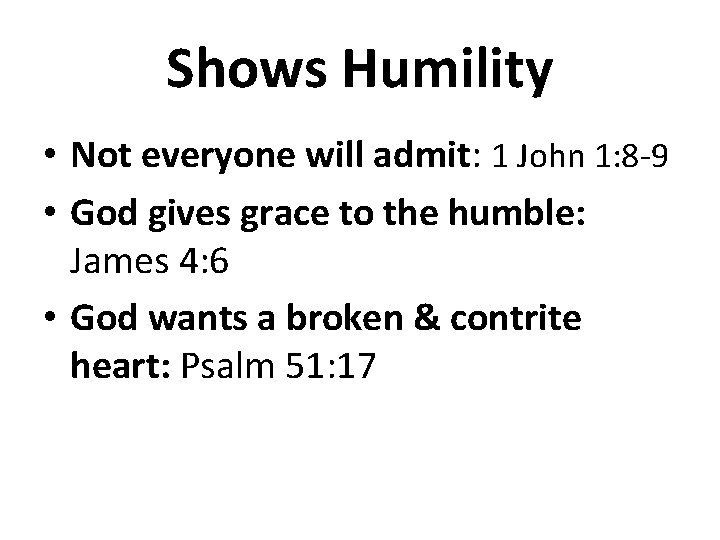 Shows Humility

• Not everyone will admit: 1 John 1:8-9
• God gives grace to the humble: James 4:6
• God wants a broken & contrite heart: Psalm 51:17